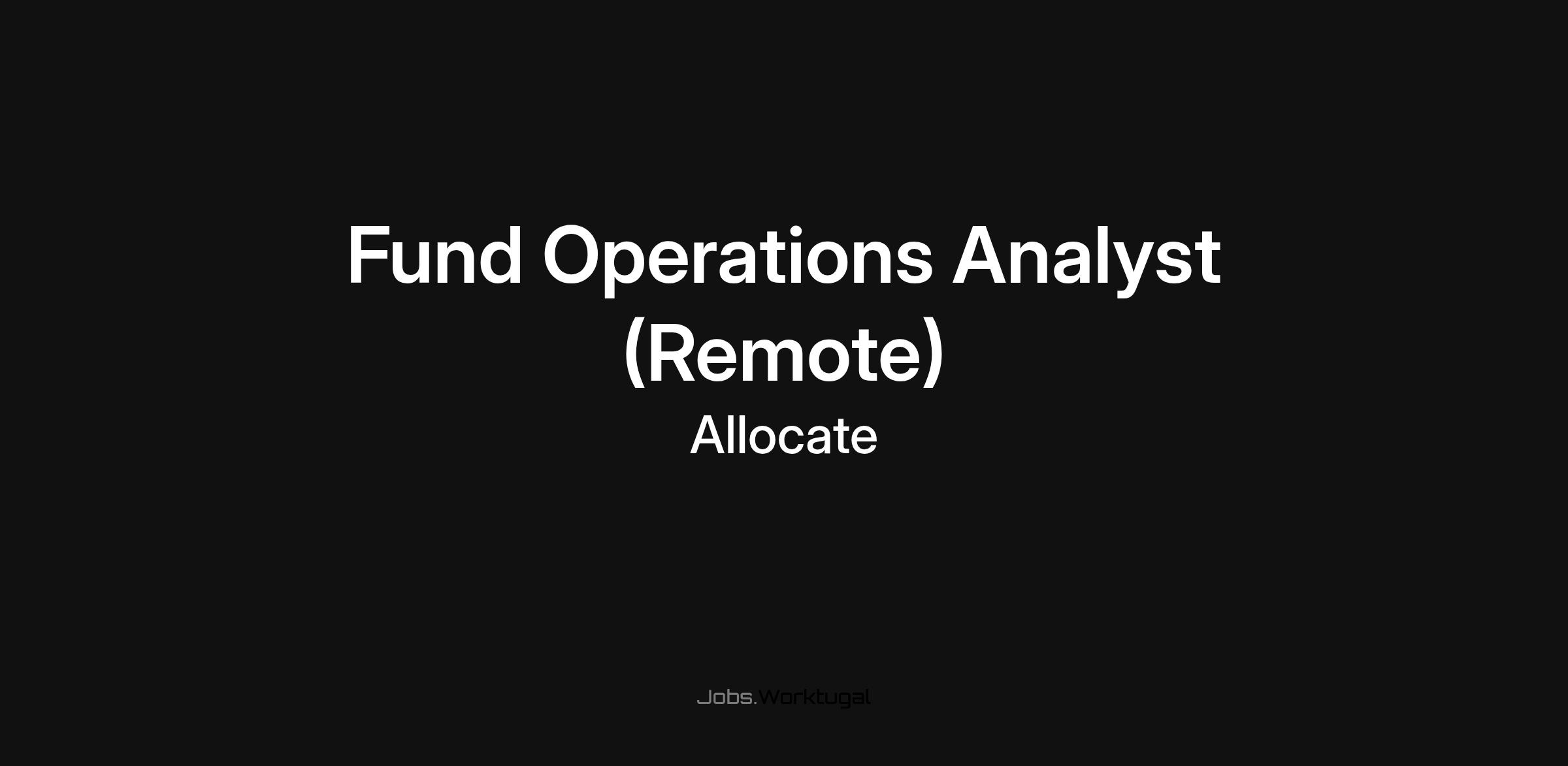 Fund Operations Analyst (Remote)

Allocate

Jobs.Worktugal